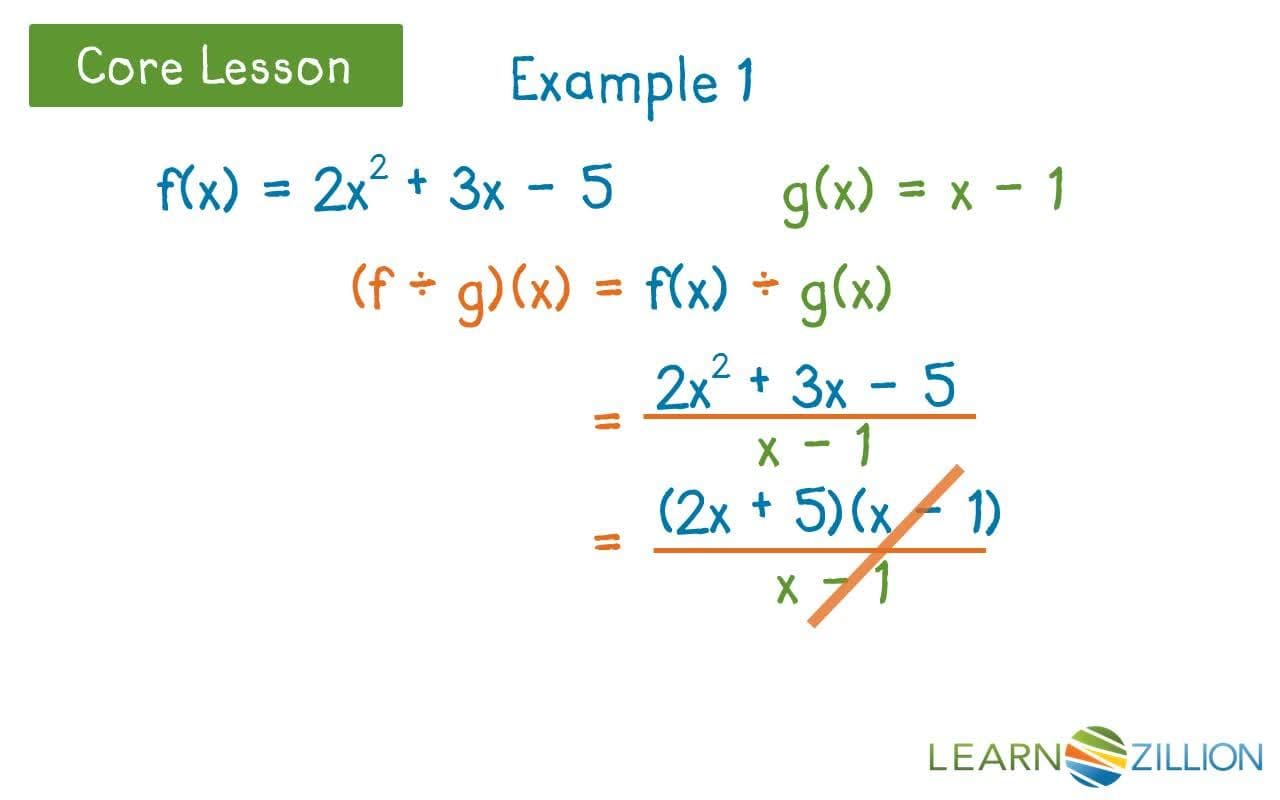 Core Lesson

Example 1

$f(x) = 2x^2 + 3x - 5$   $g(x) = x - 1$

$(f \div g)(x) = f(x) \div g(x)$

$= \frac{2x^2 + 3x - 5}{x - 1}$

$= \frac{(2x + 5)(x - 1)}{x - 1}$

LEARNZILLION